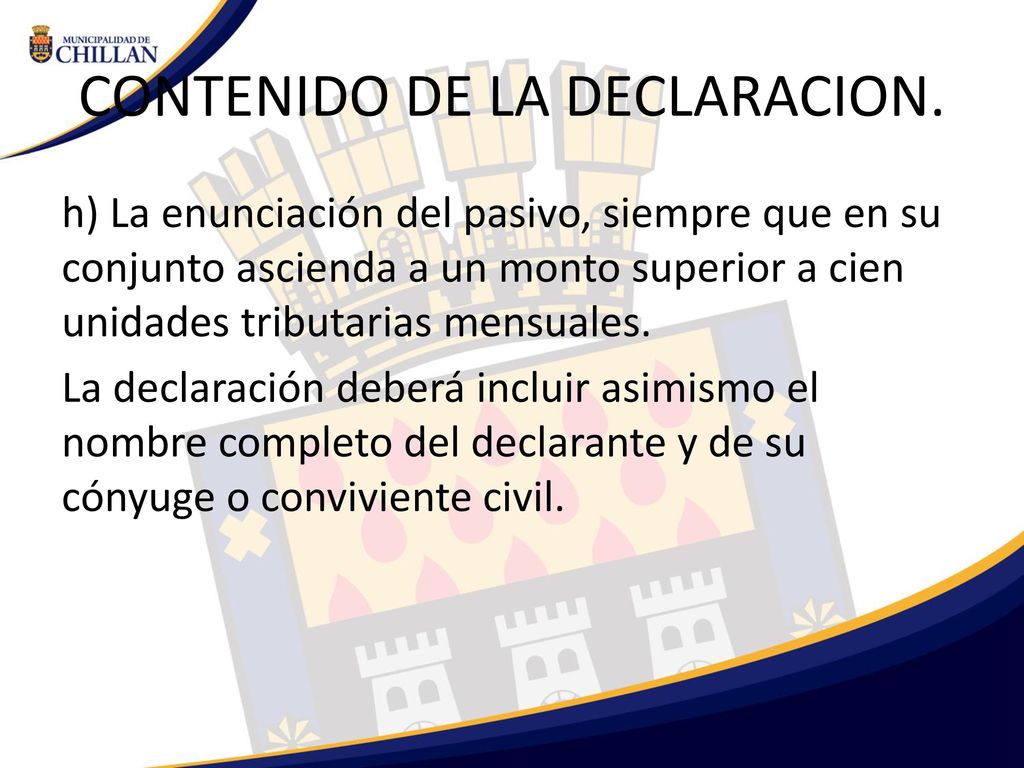 MUNICIPALIDAD DE
CHILLAN

CONTENIDO DE LA DECLARACION.

h) La enunciación del pasivo, siempre que en su conjunto ascienda a un monto superior a cien unidades tributarias mensuales.

La declaración deberá incluir asimismo el nombre completo del declarante y de su cónyuge o conviviente civil.